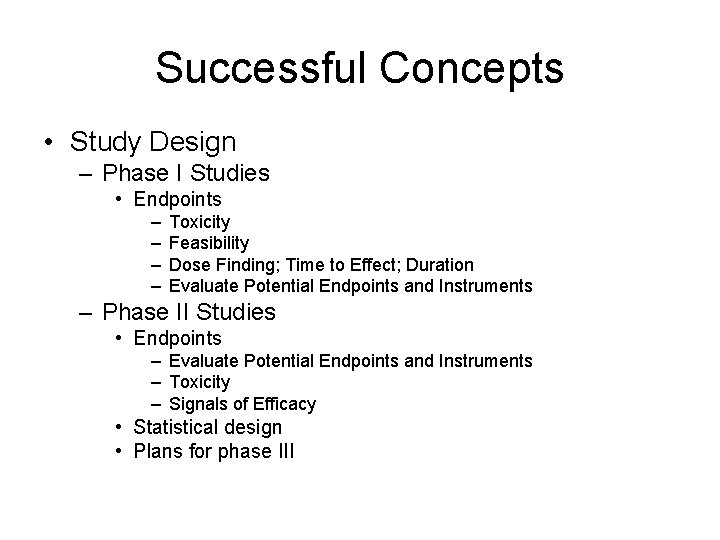 Successful Concepts

• Study Design
– Phase I Studies
• Endpoints
– Toxicity
– Feasibility
– Dose Finding; Time to Effect; Duration
– Evaluate Potential Endpoints and Instruments
– Phase II Studies
• Endpoints
– Evaluate Potential Endpoints and Instruments
– Toxicity
– Signals of Efficacy
• Statistical design
• Plans for phase III